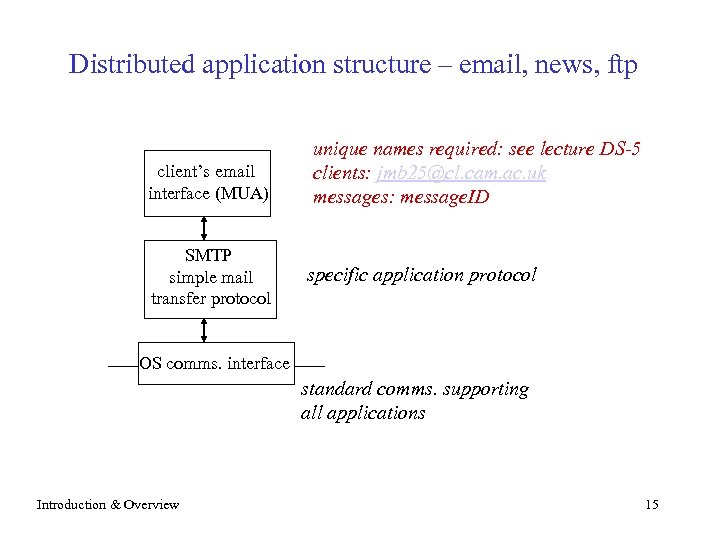 Distributed application structure – email, news, ftp

client's email interface (MUA)

unique names required: see lecture DS-5
clients: jmb25@cl.cam.ac.uk
messages: messageID

SMTP
simple mail transfer protocol

specific application protocol

OS comms. interface

standard comms. supporting all applications

Introduction & Overview

15